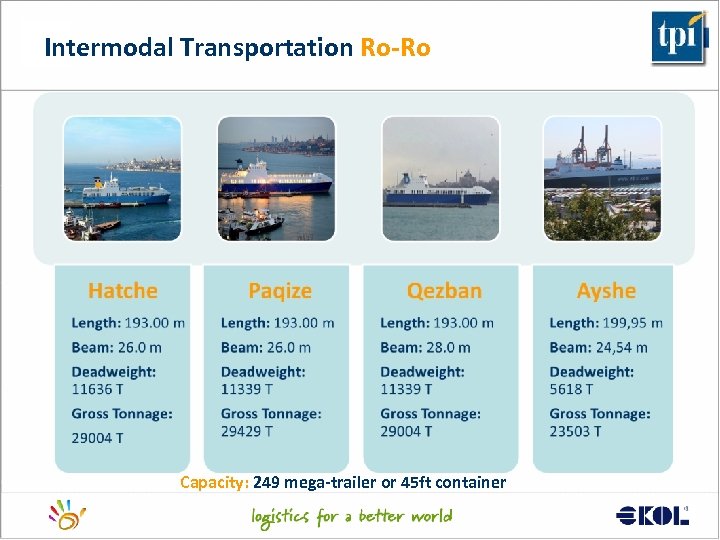 Intermodal Transportation Ro-Ro

tpi

Hatche
Length: 193.00 m
Beam: 26.0 m
Deadweight: 11636 T
Gross Tonnage: 29004 T

Paqize
Length: 193.00 m
Beam: 26.0 m
Deadweight: 11339 T
Gross Tonnage: 29429 T

Qezban
Length: 193.00 m
Beam: 28.0 m
Deadweight: 11339 T
Gross Tonnage: 29004 T

Ayshe
Length: 199,95 m
Beam: 24,54 m
Deadweight: 5618 T
Gross Tonnage: 23503 T

Capacity: 249 mega-trailer or 45ft container

logistics for a better world

EKOL